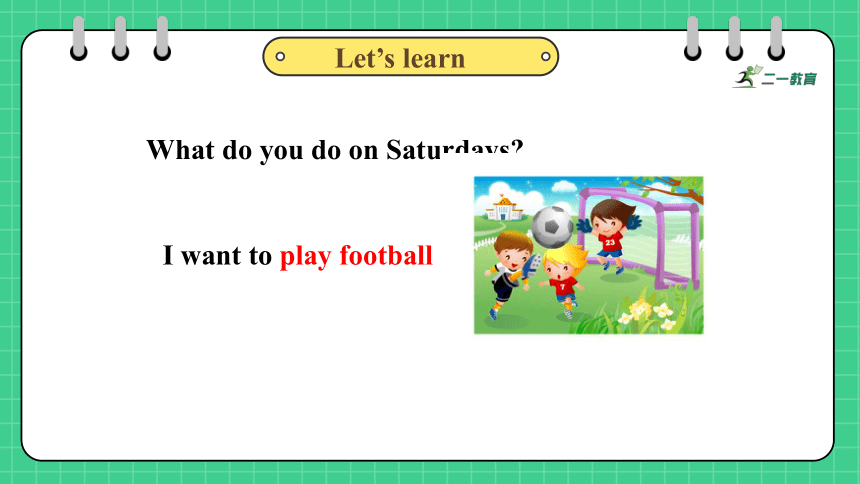 Let's learn

二一教育

What do you do on Saturdays?

I want to play football

23

7